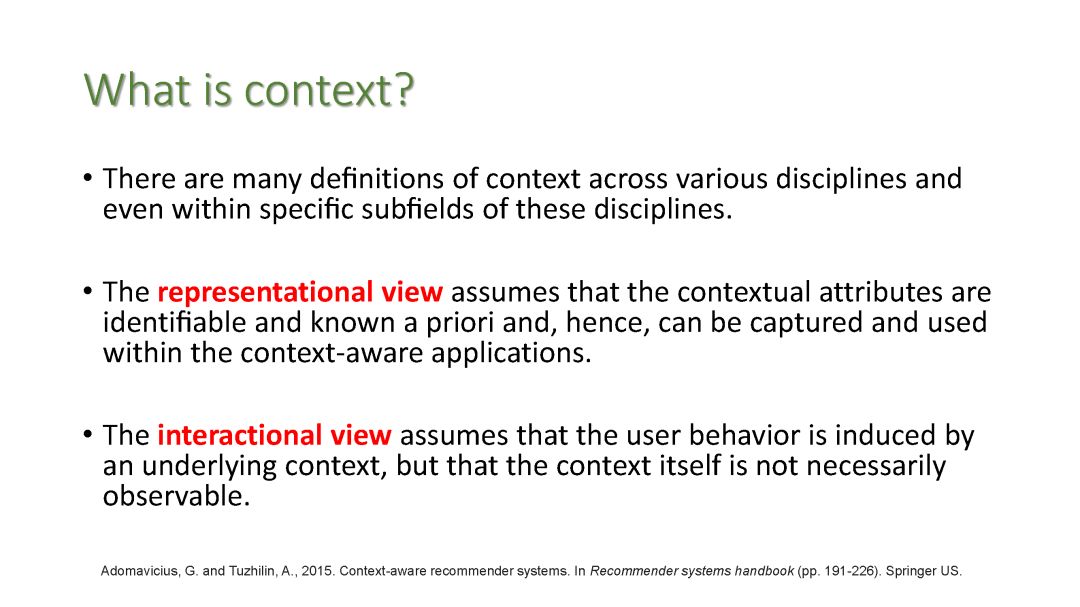 What is context?

• There are many definitions of context across various disciplines and even within specific subfields of these disciplines.

• The representational view assumes that the contextual attributes are identifiable and known a priori and, hence, can be captured and used within the context-aware applications.

• The interactional view assumes that the user behavior is induced by an underlying context, but that the context itself is not necessarily observable.

Adomavicius, G. and Tuzhilin, A., 2015. Context-aware recommender systems. In Recommender systems handbook (pp. 191-226). Springer US.